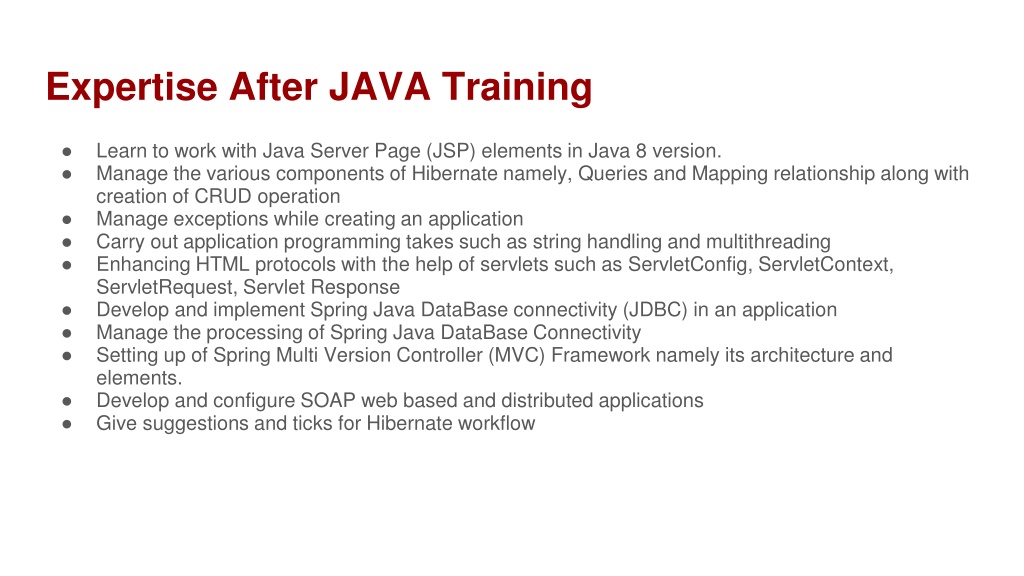 Expertise After JAVA Training

● Learn to work with Java Server Page (JSP) elements in Java 8 version.
● Manage the various components of Hibernate namely, Queries and Mapping relationship along with creation of CRUD operation
● Manage exceptions while creating an application
● Carry out application programming takes such as string handling and multithreading
● Enhancing HTML protocols with the help of servlets such as ServletConfig, ServletContext, ServletRequest, Servlet Response
● Develop and implement Spring Java DataBase connectivity (JDBC) in an application
● Manage the processing of Spring Java DataBase Connectivity
● Setting up of Spring Multi Version Controller (MVC) Framework namely its architecture and elements.
● Develop and configure SOAP web based and distributed applications
● Give suggestions and ticks for Hibernate workflow